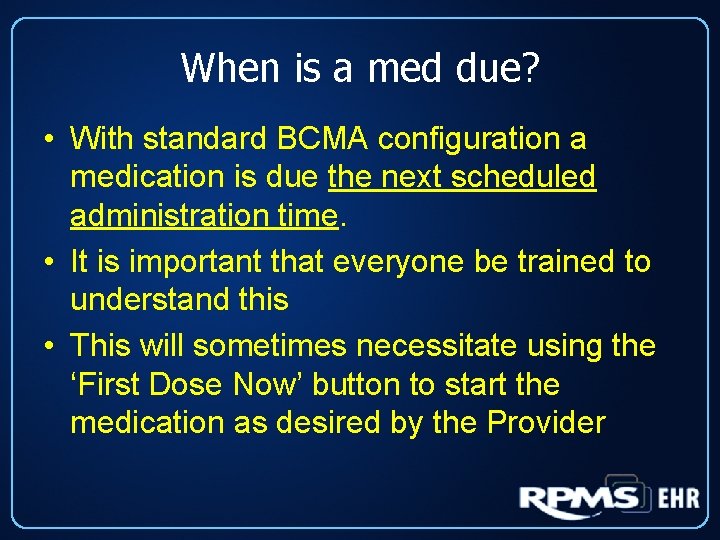 When is a med due?

• With standard BCMA configuration a medication is due the next scheduled administration time.

• It is important that everyone be trained to understand this

• This will sometimes necessitate using the ‘First Dose Now’ button to start the medication as desired by the Provider

RPMS EHR